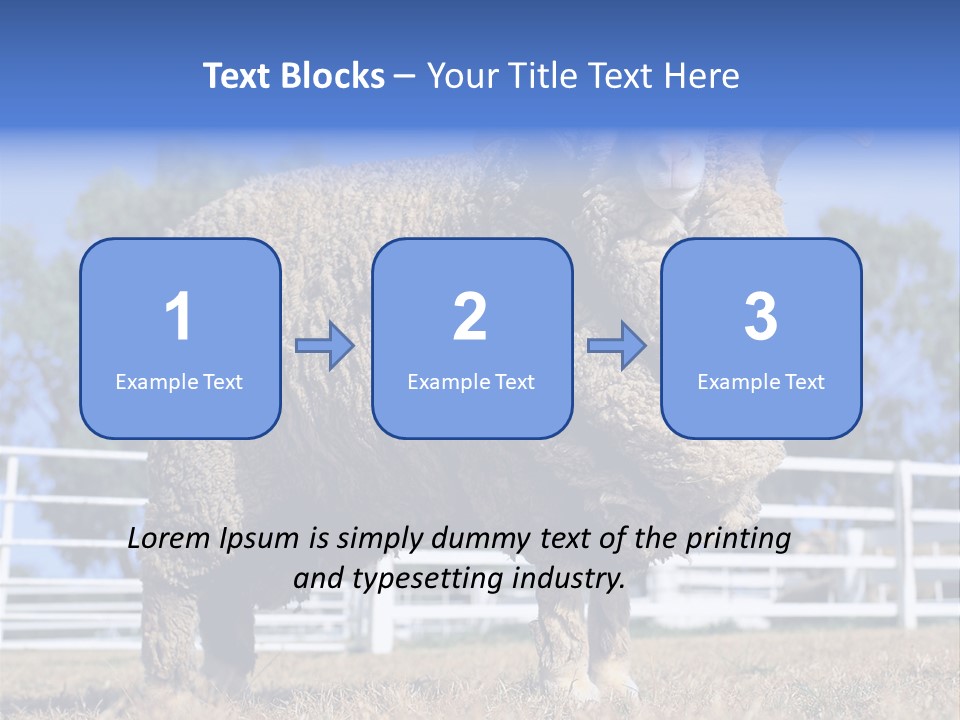 Text Blocks – Your Title Text Here

1
Example Text

2
Example Text

3
Example Text

Lorem Ipsum is simply dummy text of the printing and typesetting industry.